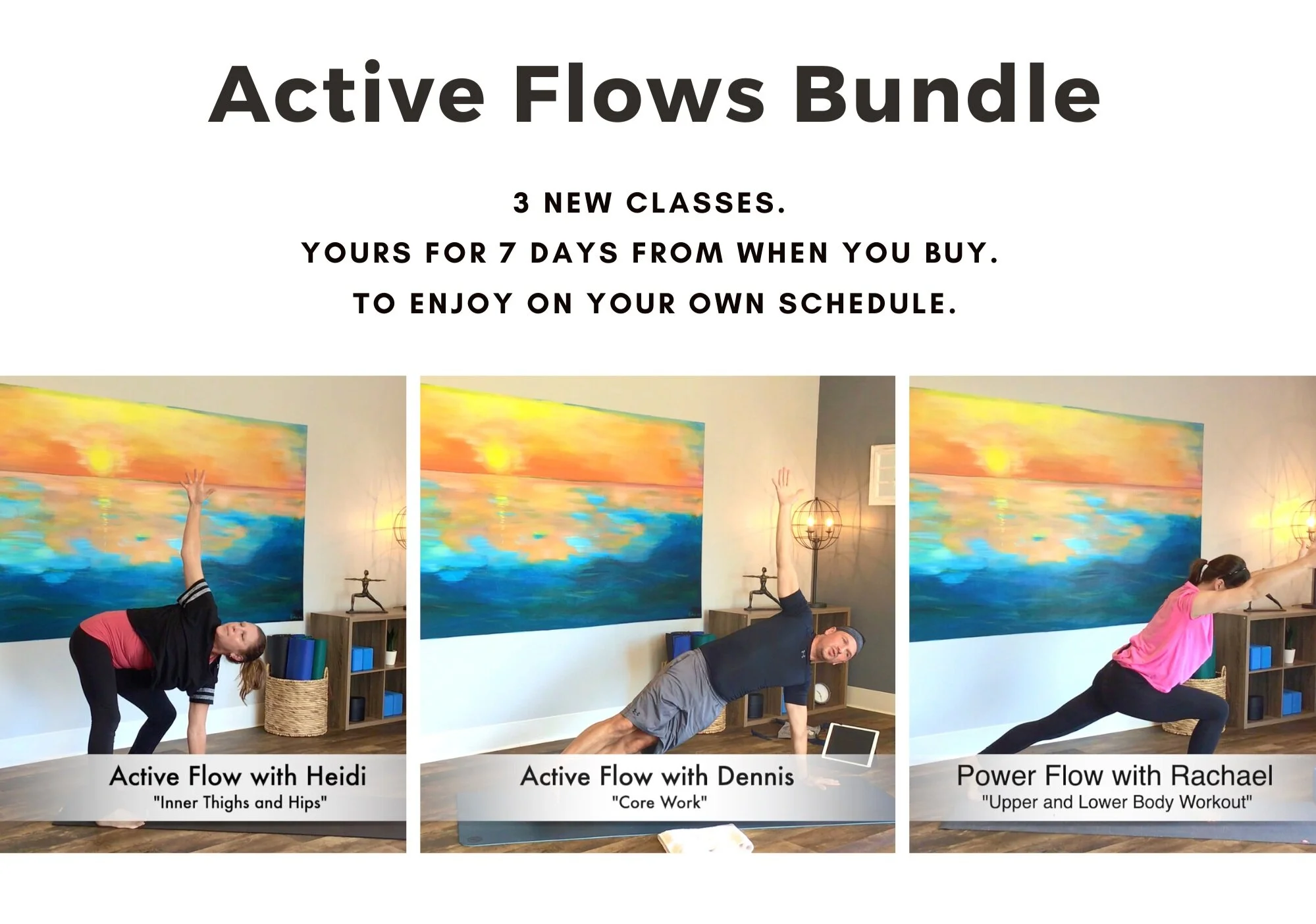 Active Flows Bundle

3 NEW CLASSES.
YOURS FOR 7 DAYS FROM WHEN YOU BUY.
TO ENJOY ON YOUR OWN SCHEDULE.

Active Flow with Heidi
"Inner Thighs and Hips"

Active Flow with Dennis
"Core Work"

Power Flow with Rachael
"Upper and Lower Body Workout"